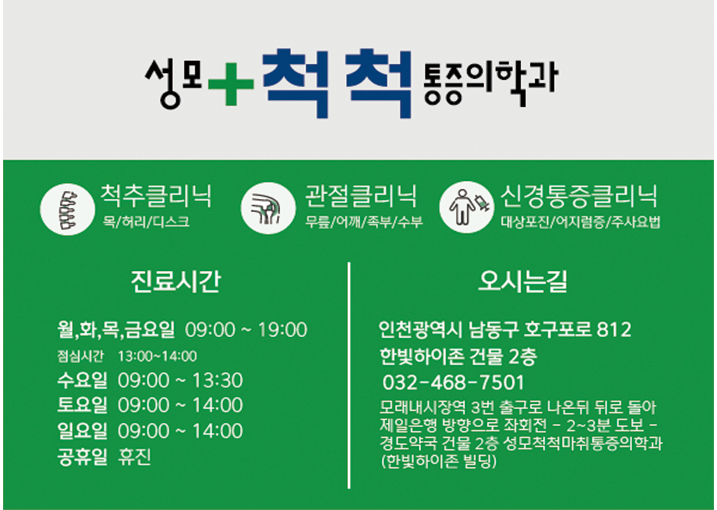 성모 + 척척 통증의학과

척추클리닉
목/허리/디스크

관절클리닉
무릎/어깨/족부/수부

신경통증클리닉
대상포진/어지럼증/주사요법

진료시간

월,화,목,금요일 09:00 ~ 19:00
점심시간 13:00~14:00
수요일 09:00 ~ 13:30
토요일 09:00 ~ 14:00
일요일 09:00 ~ 14:00
공휴일 휴진

오시는길

인천광역시 남동구 호구포로 812
한빛하이존 건물 2층
032-468-7501
모래내시장역 3번 출구로 나온뒤 뒤로 돌아 제일은행 방향으로 좌회전 - 2~3분 도보 - 경도약국 건물 2층 성모척척마취통증의학과 (한빛하이존 빌딩)